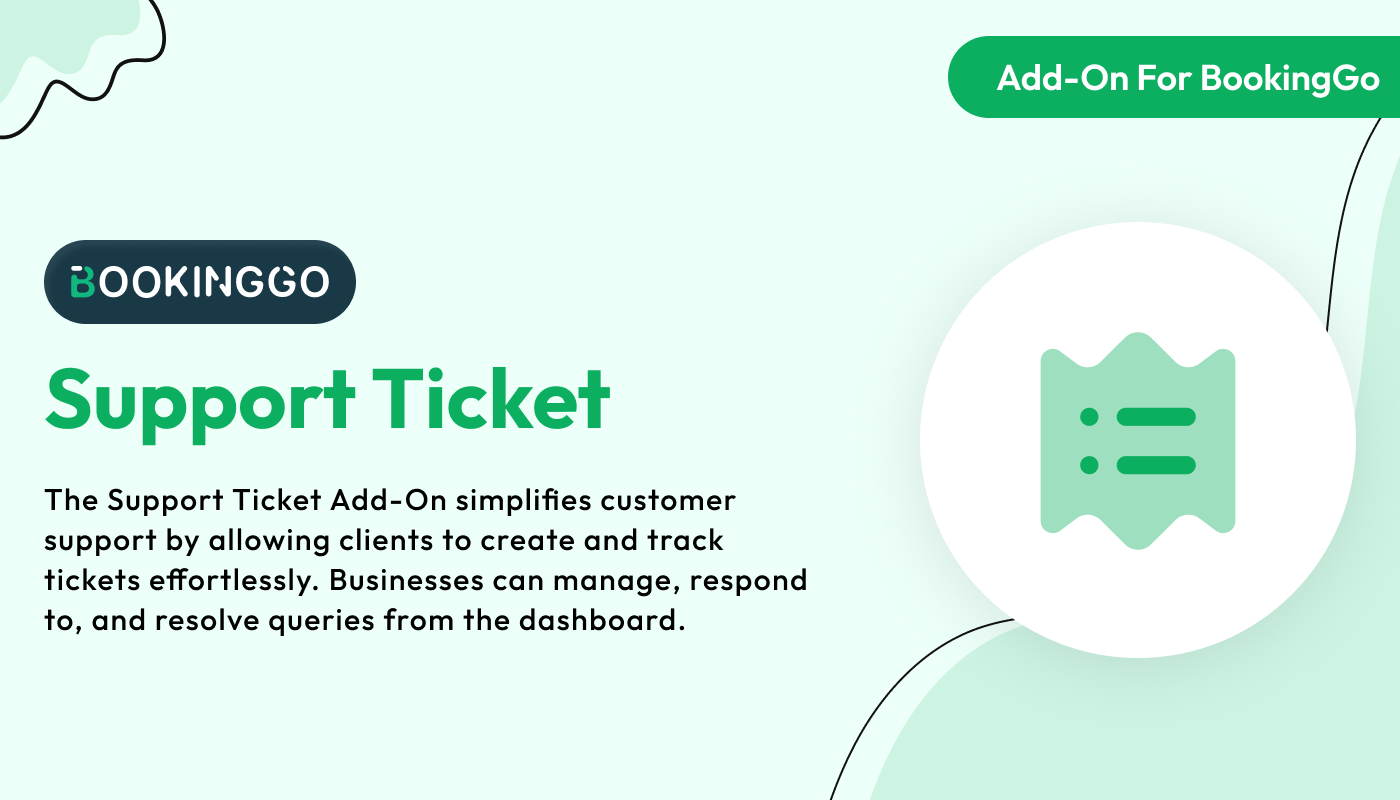 Add-On For BookingGo

BOOKINGGO

Support Ticket

The Support Ticket Add-On simplifies customer support by allowing clients to create and track tickets effortlessly. Businesses can manage, respond to, and resolve queries from the dashboard.